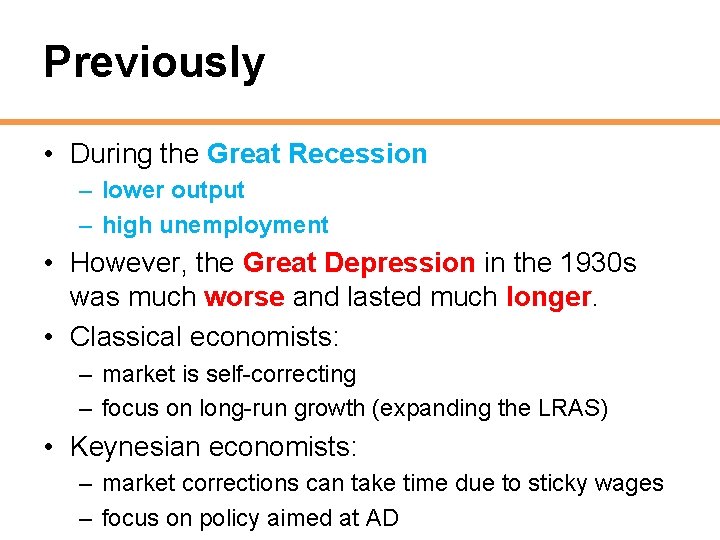 Previously

• During the Great Recession
  – lower output
  – high unemployment
• However, the Great Depression in the 1930s was much worse and lasted much longer.
• Classical economists:
  – market is self-correcting
  – focus on long-run growth (expanding the LRAS)
• Keynesian economists:
  – market corrections can take time due to sticky wages
  – focus on policy aimed at AD